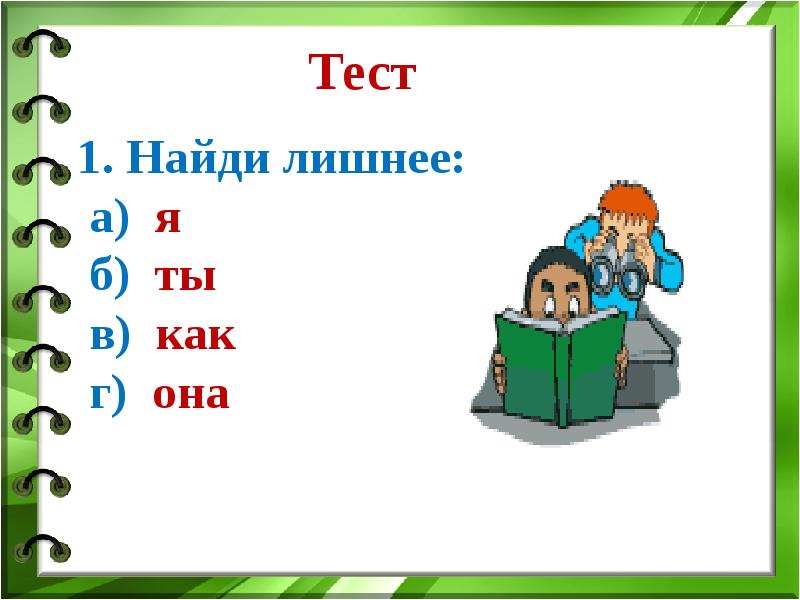 Тест

1. Найди лишнее:
а) я
б) ты
в) как
г) она